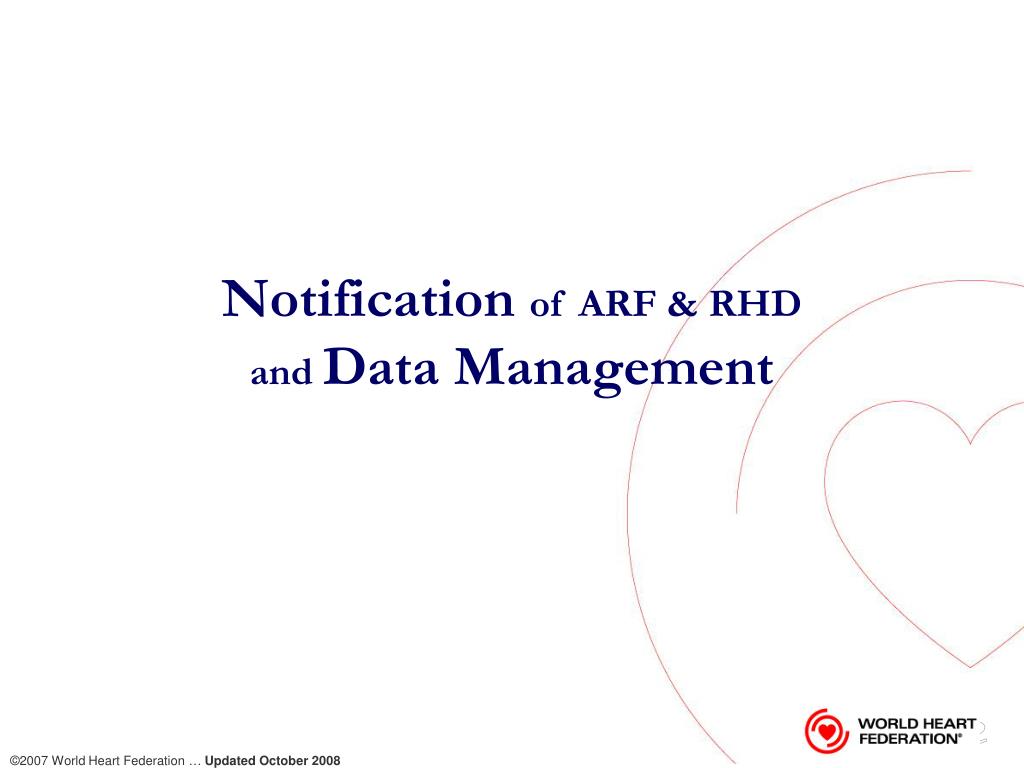 Notification of ARF & RHD and Data Management

WORLD HEART FEDERATION®

2

©2007 World Heart Federation … Updated October 2008